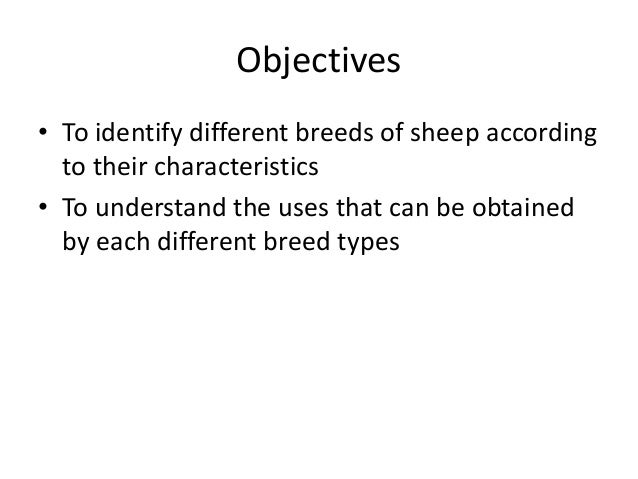 Objectives

• To identify different breeds of sheep according to their characteristics
• To understand the uses that can be obtained by each different breed types